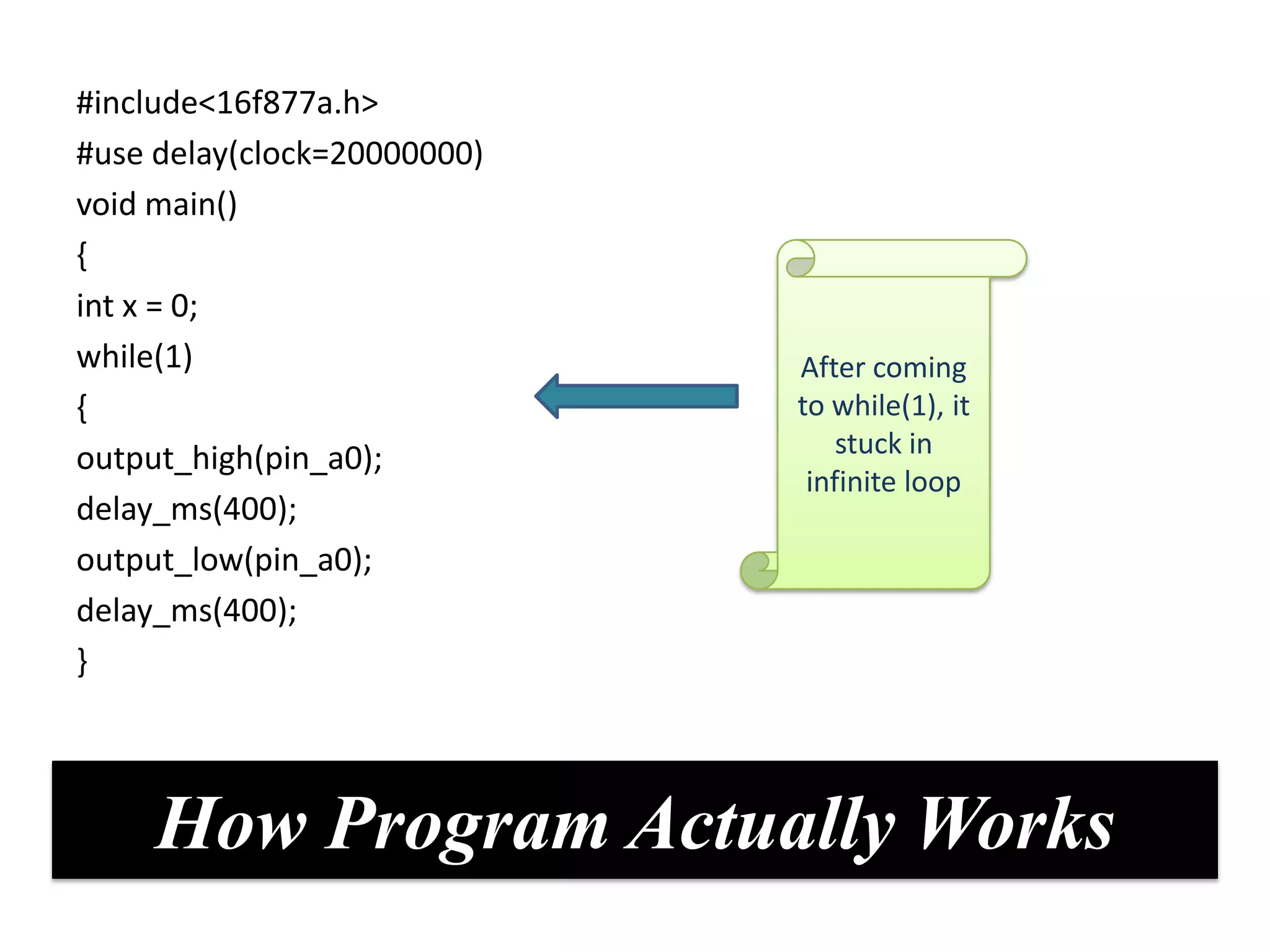 #include<16f877a.h>
#use delay(clock=20000000)
void main()
{
int x = 0;
while(1)
{
output_high(pin_a0);
delay_ms(400);
output_low(pin_a0);
delay_ms(400);
}

After coming to while(1), it stuck in infinite loop

How Program Actually Works